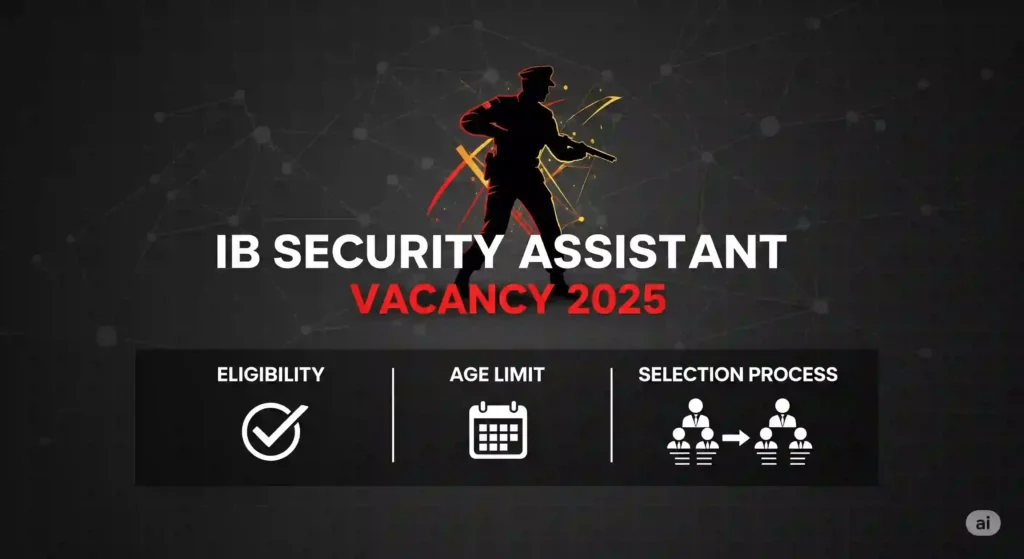 IB SECURITY ASSISTANT
VACANCY 2025

ELIGIBILITY

AGE LIMIT

SELECTION PROCESS

ai